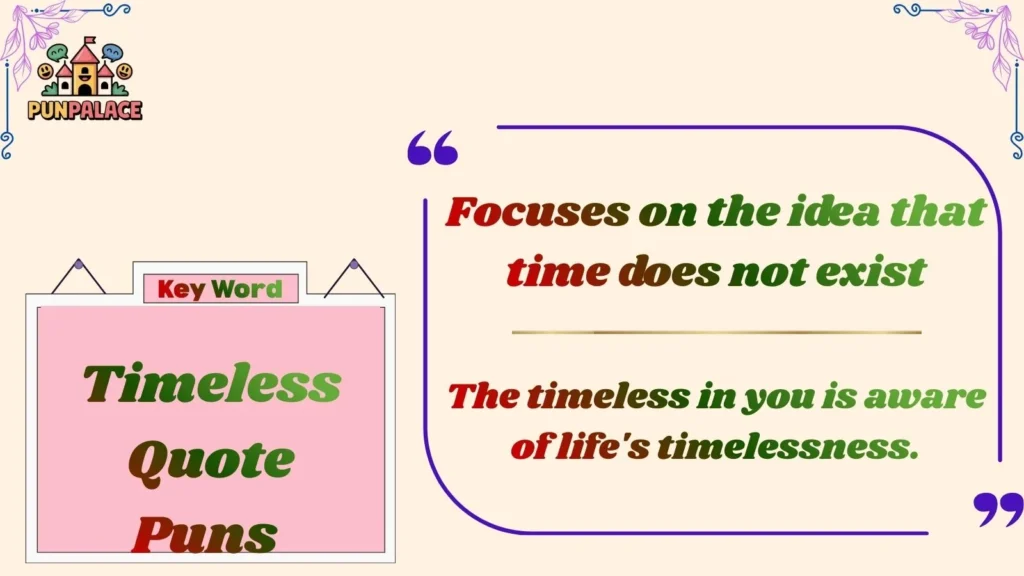 PUNPALACE

Key Word

Timeless Quote Puns

Focuses on the idea that time does not exist

The timeless in you is aware of life's timelessness.